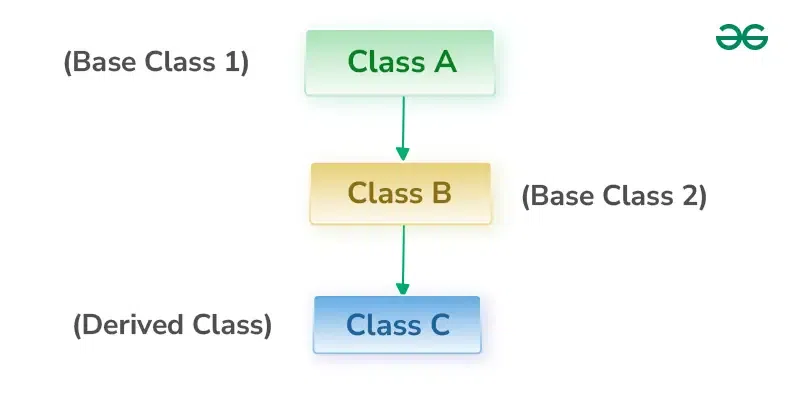 (Base Class 1) Class A

Class B (Base Class 2)

(Derived Class) Class C